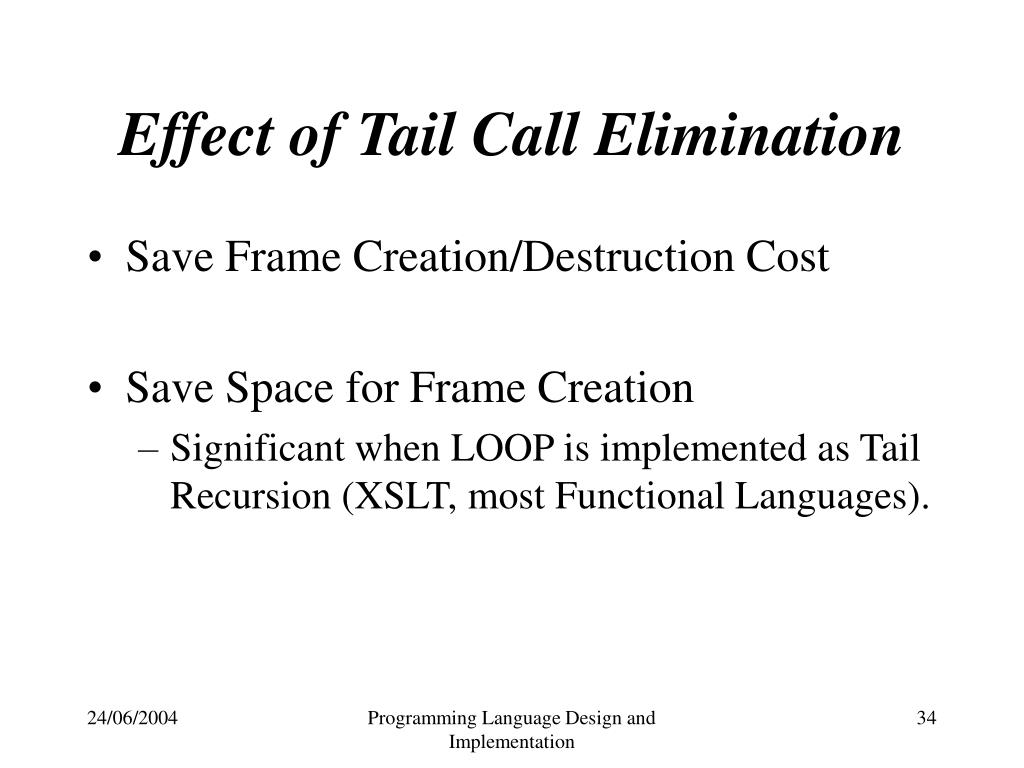 Effect of Tail Call Elimination

• Save Frame Creation/Destruction Cost

• Save Space for Frame Creation
– Significant when LOOP is implemented as Tail Recursion (XSLT, most Functional Languages).

24/06/2004

Programming Language Design and Implementation

34